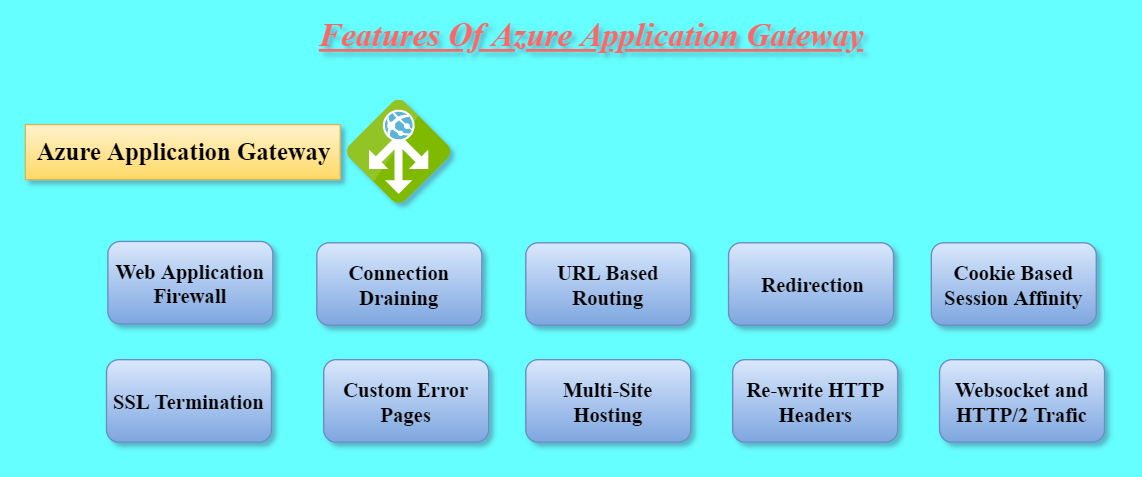 Features Of Azure Application Gateway

Azure Application Gateway

Web Application Firewall

Connection Draining

URL Based Routing

Redirection

Cookie Based Session Affinity

SSL Termination

Custom Error Pages

Multi-Site Hosting

Re-write HTTP Headers

Websocket and HTTP/2 Trafic